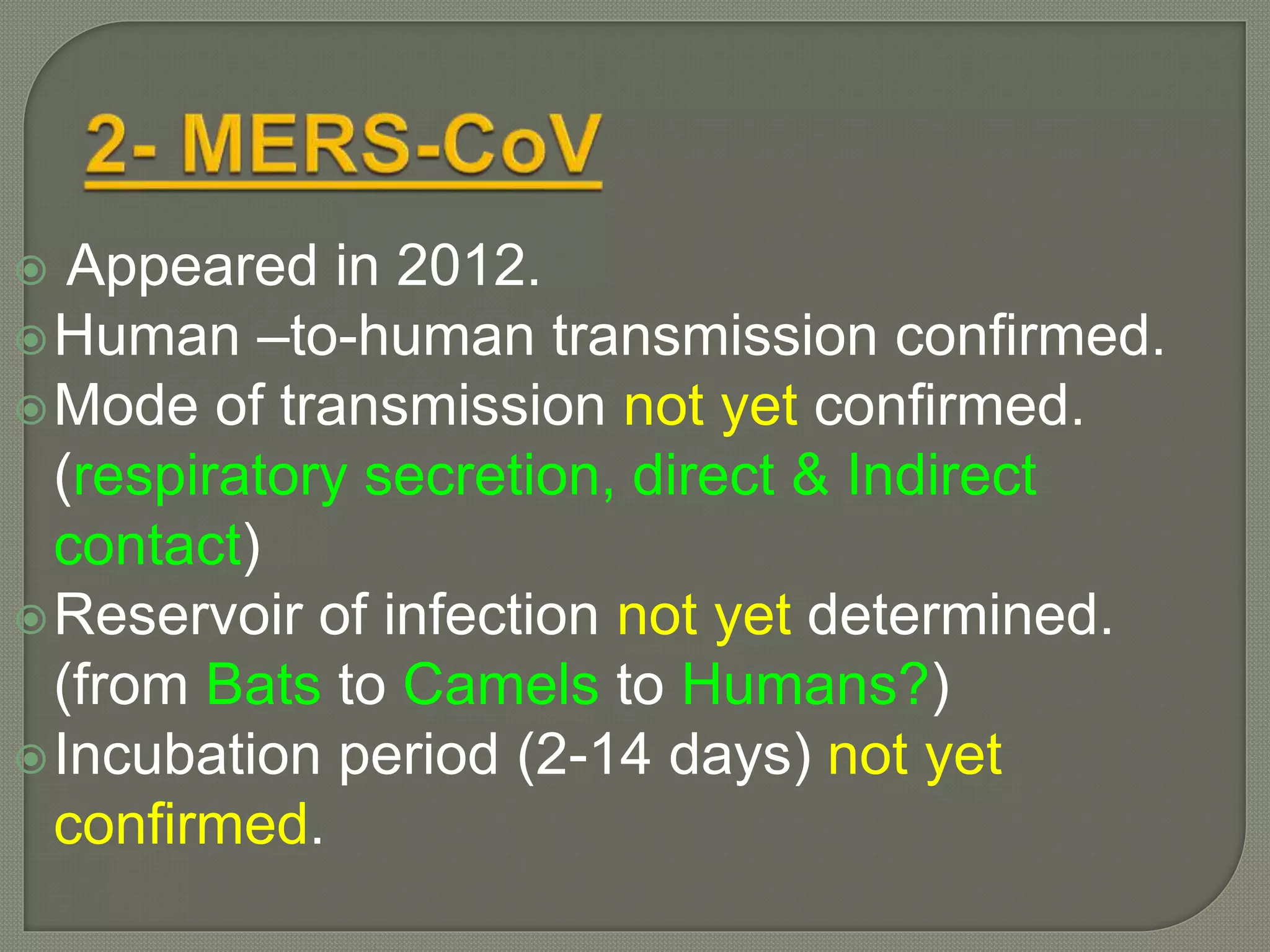 2- MERS-CoV

Appeared in 2012.

Human –to-human transmission confirmed.

Mode of transmission not yet confirmed. (respiratory secretion, direct & Indirect contact)

Reservoir of infection not yet determined. (from Bats to Camels to Humans?)

Incubation period (2-14 days) not yet confirmed.